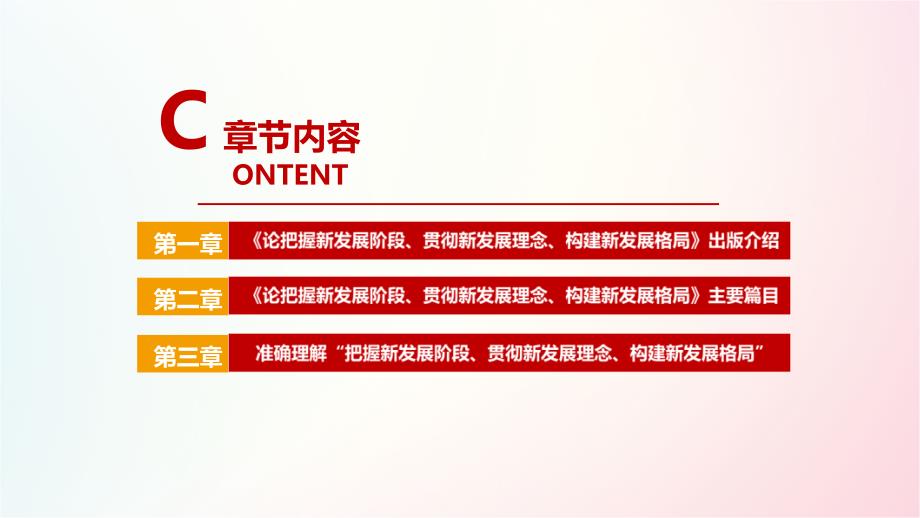 C 章节内容
ONTENT

第一章 《论把握新发展阶段、贯彻新发展理念、构建新发展格局》出版介绍

第二章 《论把握新发展阶段、贯彻新发展理念、构建新发展格局》主要篇目

第三章 准确理解“把握新发展阶段、贯彻新发展理念、构建新发展格局”